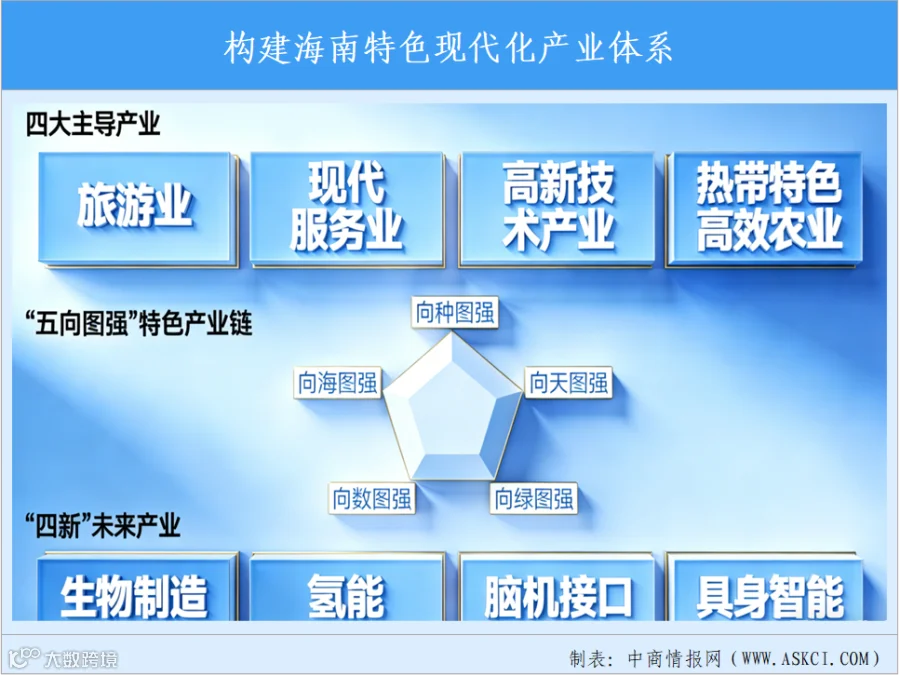 构建海南特色现代化产业体系

四大主导产业

旅游业

现代服务业

高新技术产业

热带特色高效农业

“五向图强”特色产业链

向种图强

向海图强

向天图强

向数图强

向绿图强

“四新”未来产业

生物制造

氢能

脑机接口

具身智能

大数跨境

制表：中商情报网（WWW.ASKCI.COM）